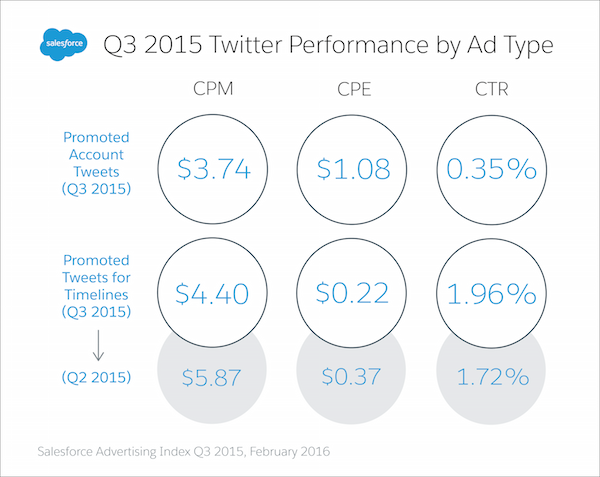 salesforce

Q3 2015 Twitter Performance by Ad Type

| | CPM | CPE | CTR |
|---|---|---|---|
| Promoted Account Tweets (Q3 2015) | \$3.74 | \$1.08 | 0.35% |
| Promoted Tweets for Timelines (Q3 2015) | \$4.40 | \$0.22 | 1.96% |
| (Q2 2015) | \$5.87 | \$0.37 | 1.72% |

Salesforce Advertising Index Q3 2015, February 2016